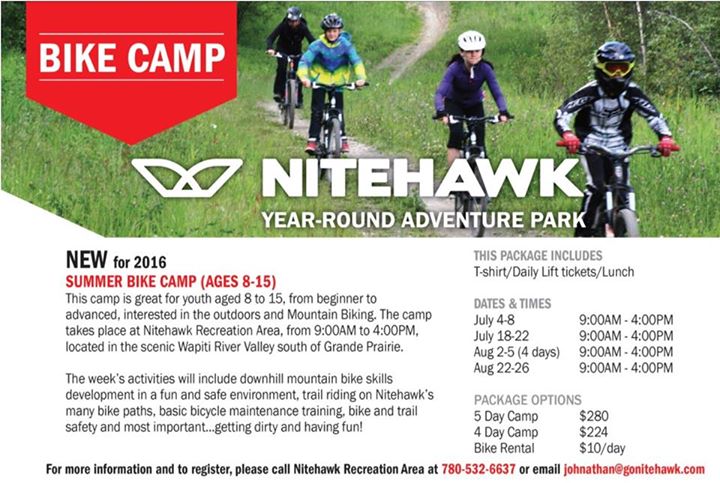 BIKE CAMP

NITEHAWK
YEAR-ROUND ADVENTURE PARK

NEW for 2016
SUMMER BIKE CAMP (AGES 8-15)
This camp is great for youth aged 8 to 15, from beginner to advanced, interested in the outdoors and Mountain Biking. The camp takes place at Nitehawk Recreation Area, from 9:00AM to 4:00PM, located in the scenic Wapiti River Valley south of Grande Prairie.

The week's activities will include downhill mountain bike skills development in a fun and safe environment, trail riding on Nitehawk's many bike paths, basic bicycle maintenance training, bike and trail safety and most important...getting dirty and having fun!

THIS PACKAGE INCLUDES
T-shirt/Daily Lift tickets/Lunch

DATES & TIMES
| | |
|---|---|
| July 4-8 | 9:00AM - 4:00PM |
| July 18-22 | 9:00AM - 4:00PM |
| Aug 2-5 (4 days) | 9:00AM - 4:00PM |
| Aug 22-26 | 9:00AM - 4:00PM |

PACKAGE OPTIONS
| | |
|---|---|
| 5 Day Camp | $280 |
| 4 Day Camp | $224 |
| Bike Rental | $10/day |

For more information and to register, please call Nitehawk Recreation Area at 780-532-6637 or email johnathan@gonitehawk.com